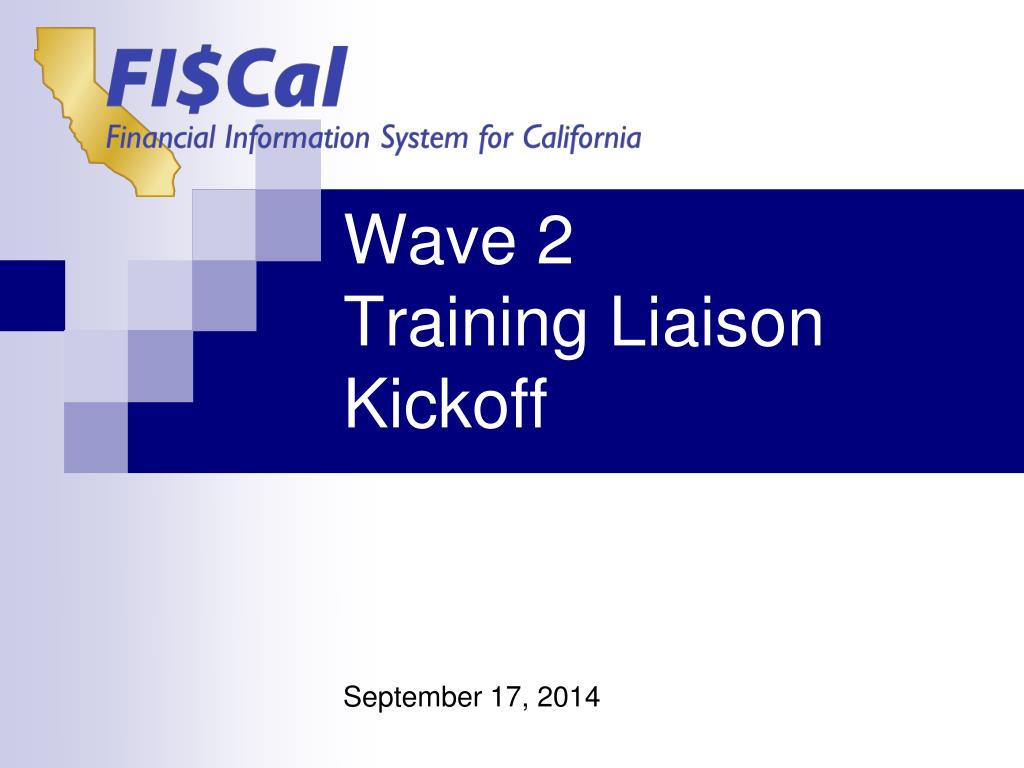 FI$Cal
Financial Information System for California

Wave 2
Training Liaison
Kickoff

September 17, 2014